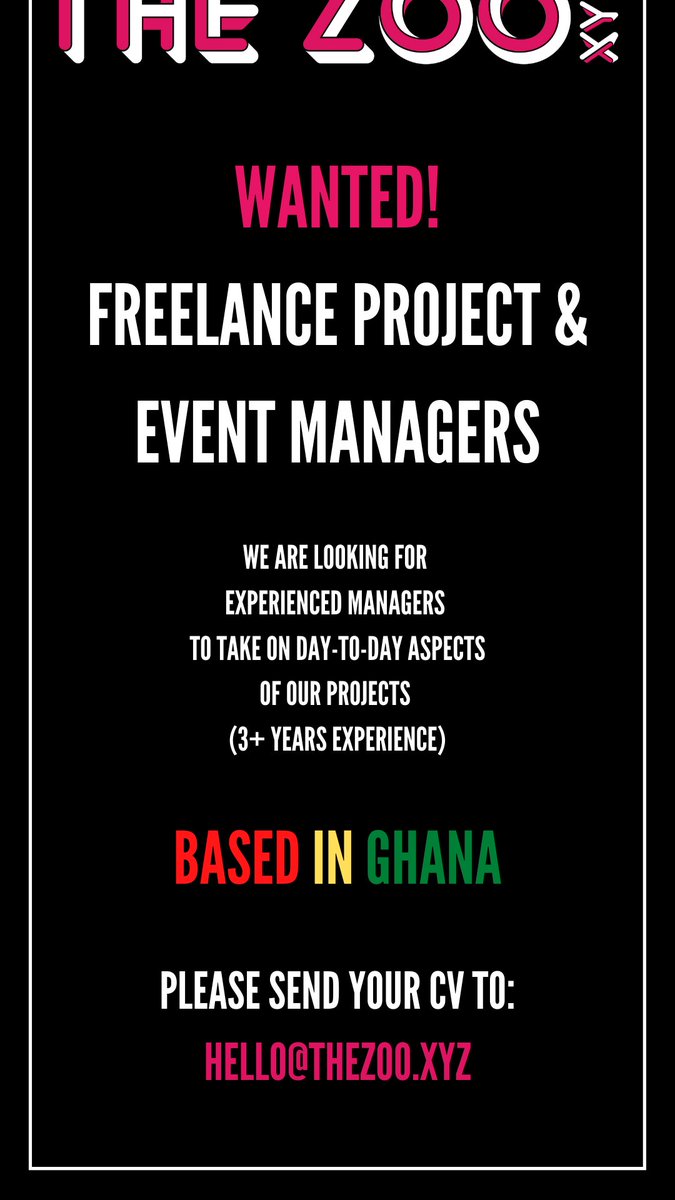 THE ZOO XYZ

WANTED!

FREELANCE PROJECT & EVENT MANAGERS

WE ARE LOOKING FOR EXPERIENCED MANAGERS TO TAKE ON DAY-TO-DAY ASPECTS OF OUR PROJECTS (3+ YEARS EXPERIENCE)

BASED IN GHANA

PLEASE SEND YOUR CV TO:
HELLO@THEZOO.XYZ